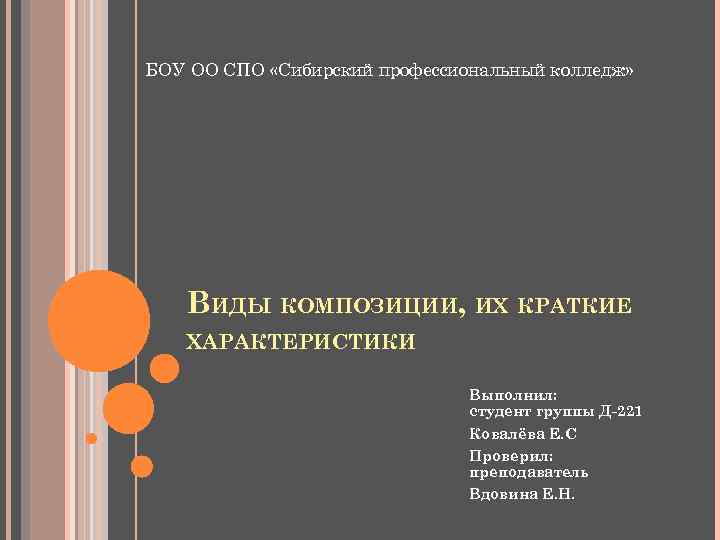 БОУ ОО СПО «Сибирский профессиональный колледж»

Виды композиции, их краткие характеристики

Выполнил:
студент группы Д-221
Ковалёва Е.С
Проверил:
преподаватель
Вдовина Е.Н.